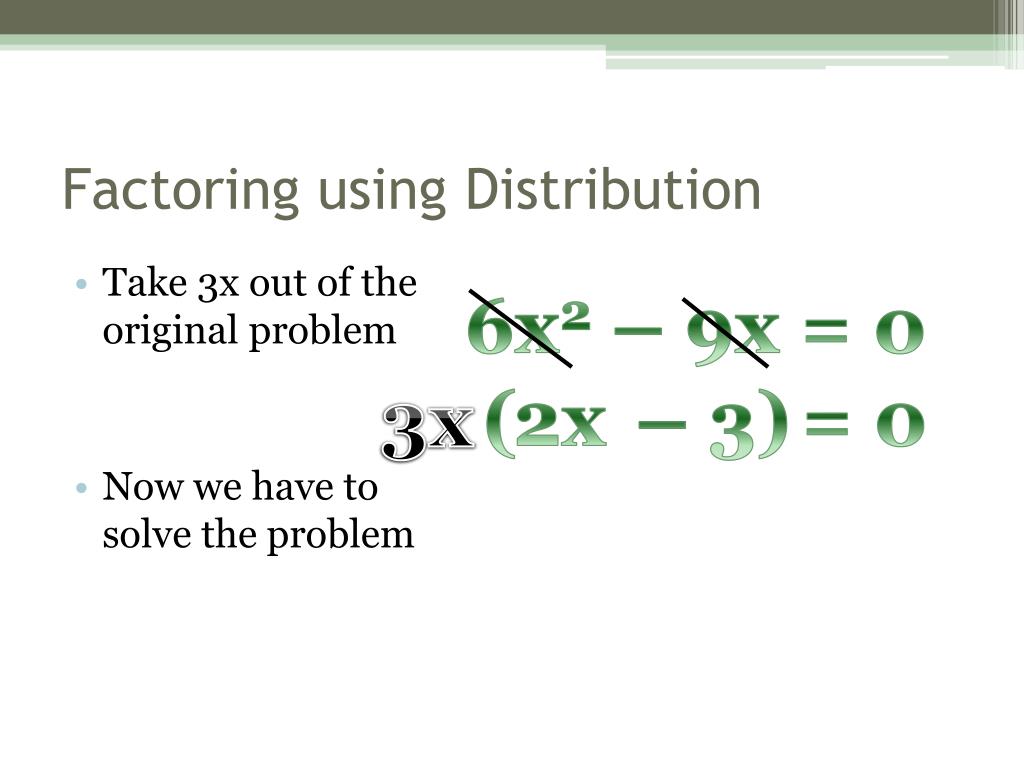 Factoring using Distribution

• Take 3x out of the original problem

$6x^2 - 9x = 0$

$3x(2x - 3) = 0$

• Now we have to solve the problem